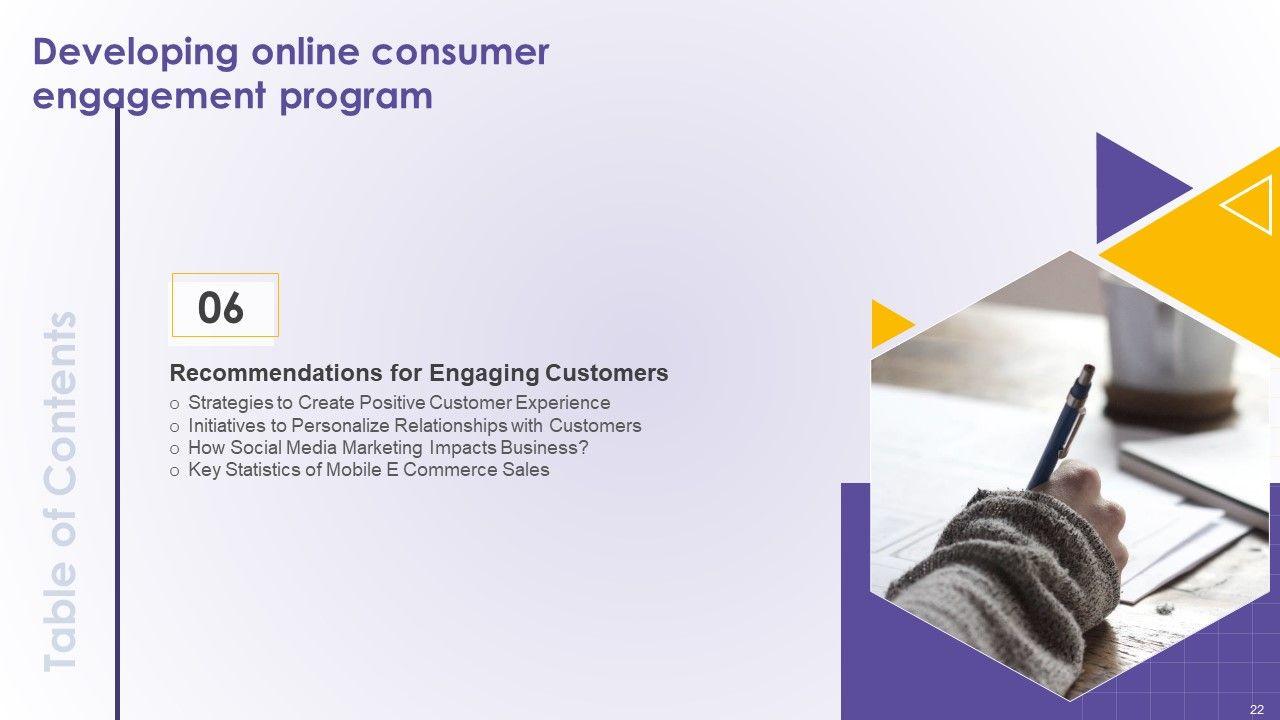 Developing online consumer engagement program

Table of Contents

06

Recommendations for Engaging Customers

o Strategies to Create Positive Customer Experience
o Initiatives to Personalize Relationships with Customers
o How Social Media Marketing Impacts Business?
o Key Statistics of Mobile E Commerce Sales

22